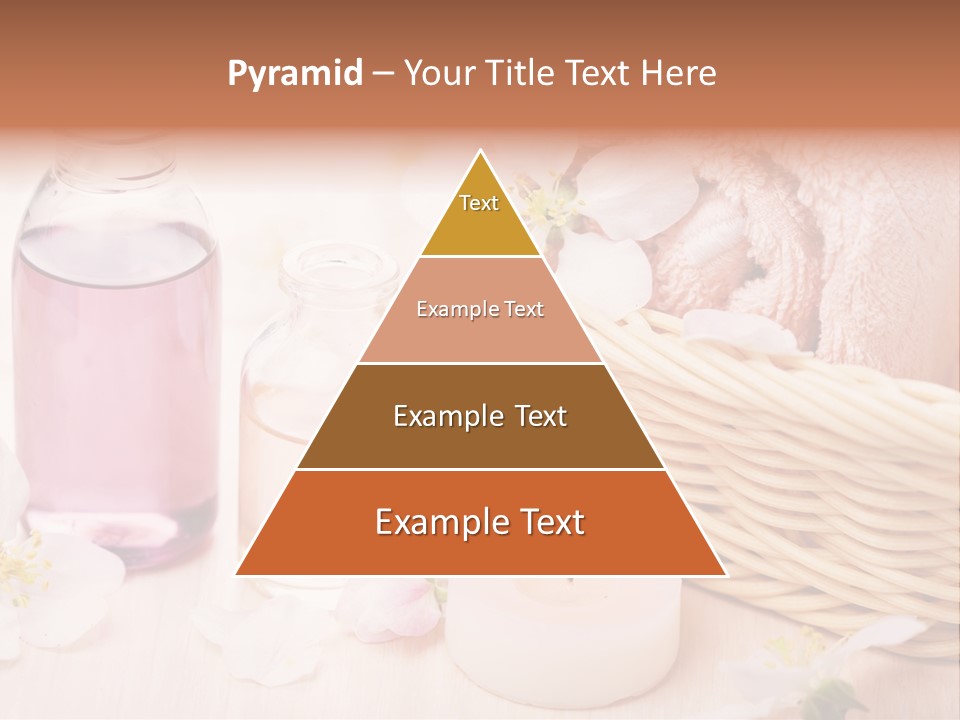 Pyramid – Your Title Text Here

Text

Example Text

Example Text

Example Text